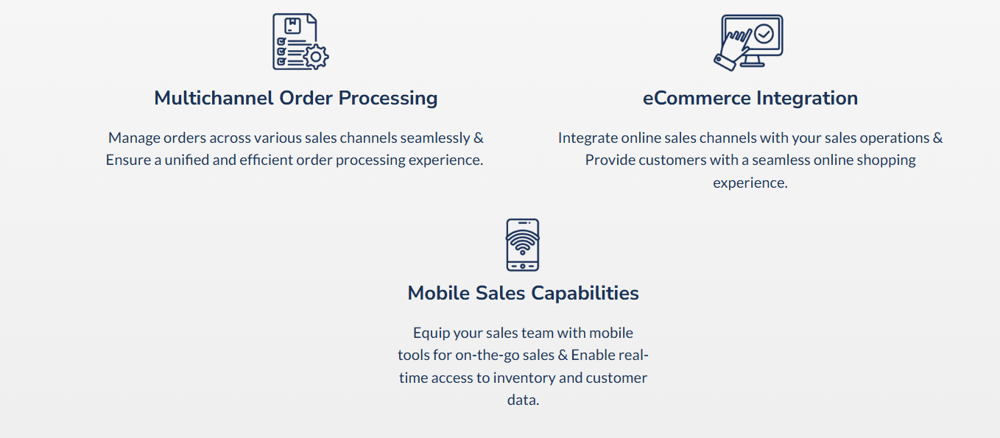 Multichannel Order Processing

Manage orders across various sales channels seamlessly & Ensure a unified and efficient order processing experience.

eCommerce Integration

Integrate online sales channels with your sales operations & Provide customers with a seamless online shopping experience.

Mobile Sales Capabilities

Equip your sales team with mobile tools for on-the-go sales & Enable real-time access to inventory and customer data.